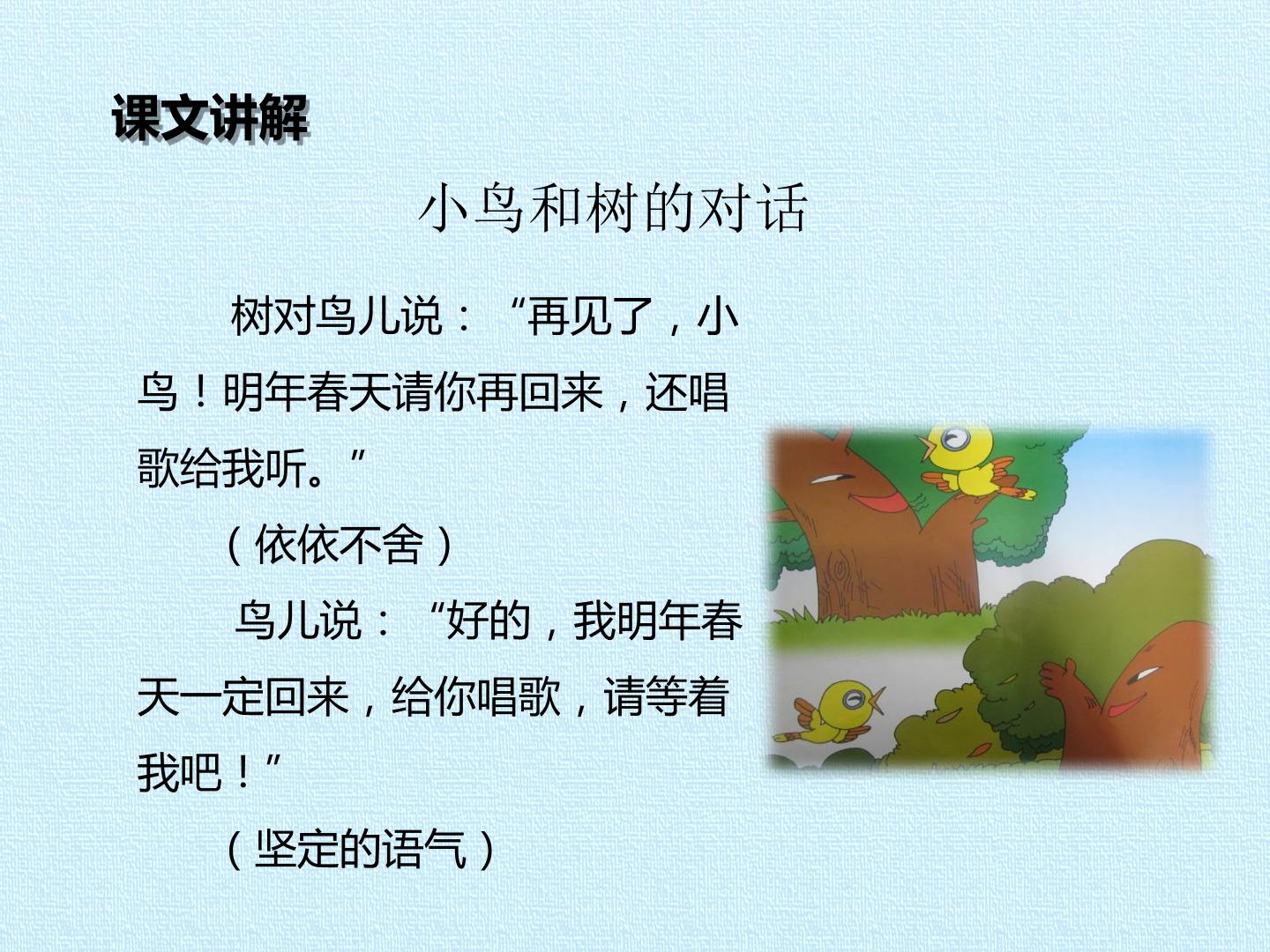 课文讲解

小鸟和树的对话

树对鸟儿说：“再见了，小鸟！明年春天请你再回来，还唱歌给我听。”

（依依不舍）

鸟儿说：“好的，我明年春天一定回来，给你唱歌，请等着我吧！”

（坚定的语气）